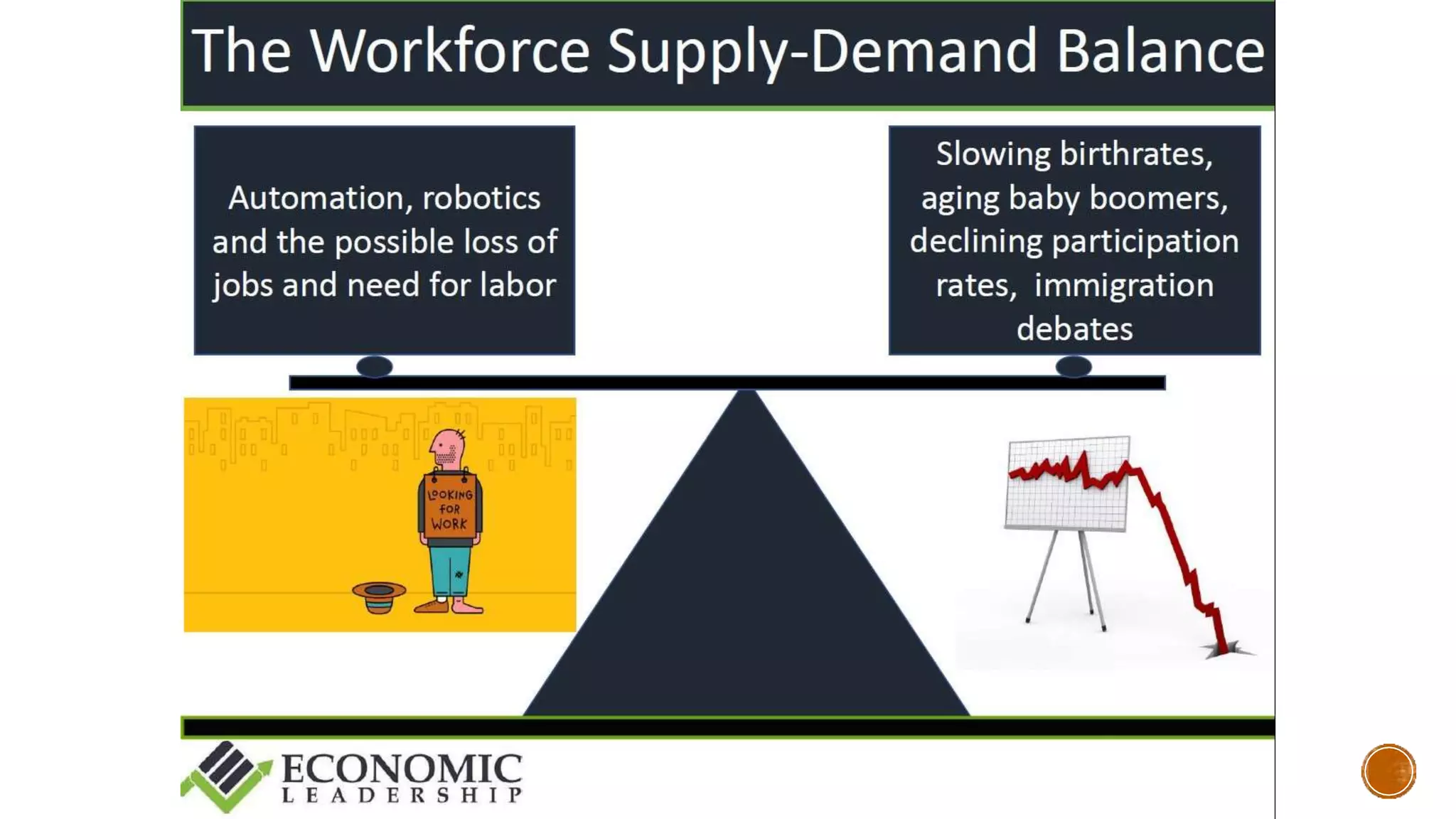 The Workforce Supply-Demand Balance

Automation, robotics and the possible loss of jobs and need for labor

Slowing birthrates, aging baby boomers, declining participation rates, immigration debates

LOOKING FOR WORK

ECONOMIC LEADERSHIP